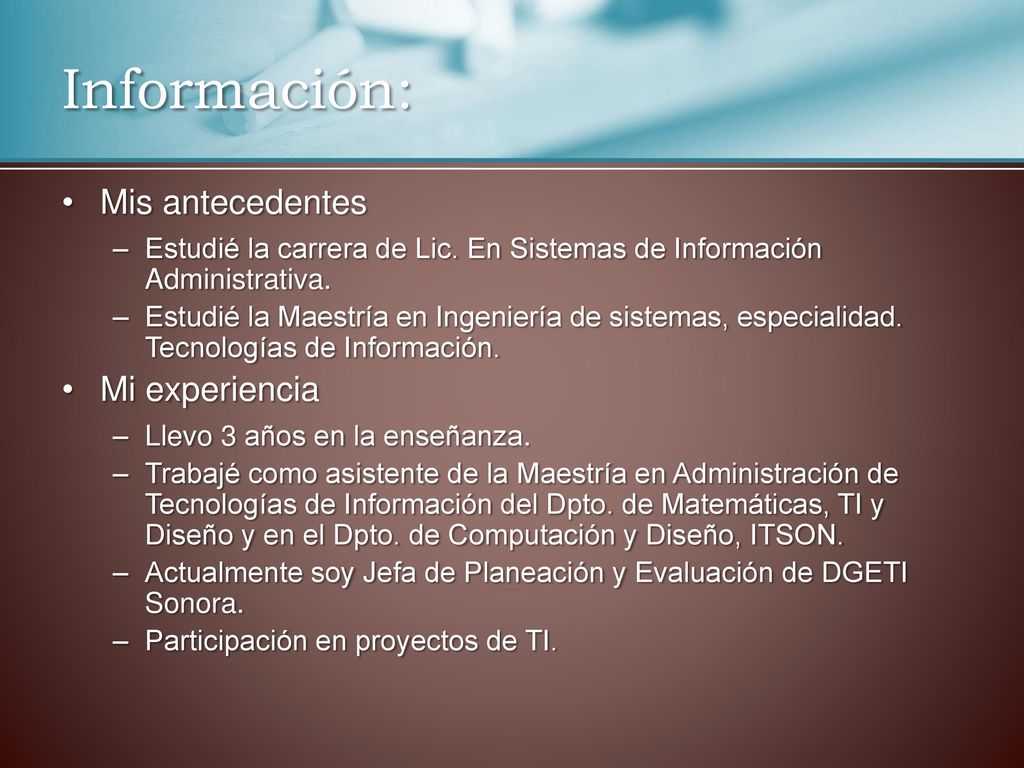 Información:

• Mis antecedentes

– Estudié la carrera de Lic. En Sistemas de Información Administrativa.

– Estudié la Maestría en Ingeniería de sistemas, especialidad. Tecnologías de Información.

• Mi experiencia

– Llevo 3 años en la enseñanza.

– Trabajé como asistente de la Maestría en Administración de Tecnologías de Información del Dpto. de Matemáticas, TI y Diseño y en el Dpto. de Computación y Diseño, ITSON.

– Actualmente soy Jefa de Planeación y Evaluación de DGETI Sonora.

– Participación en proyectos de TI.